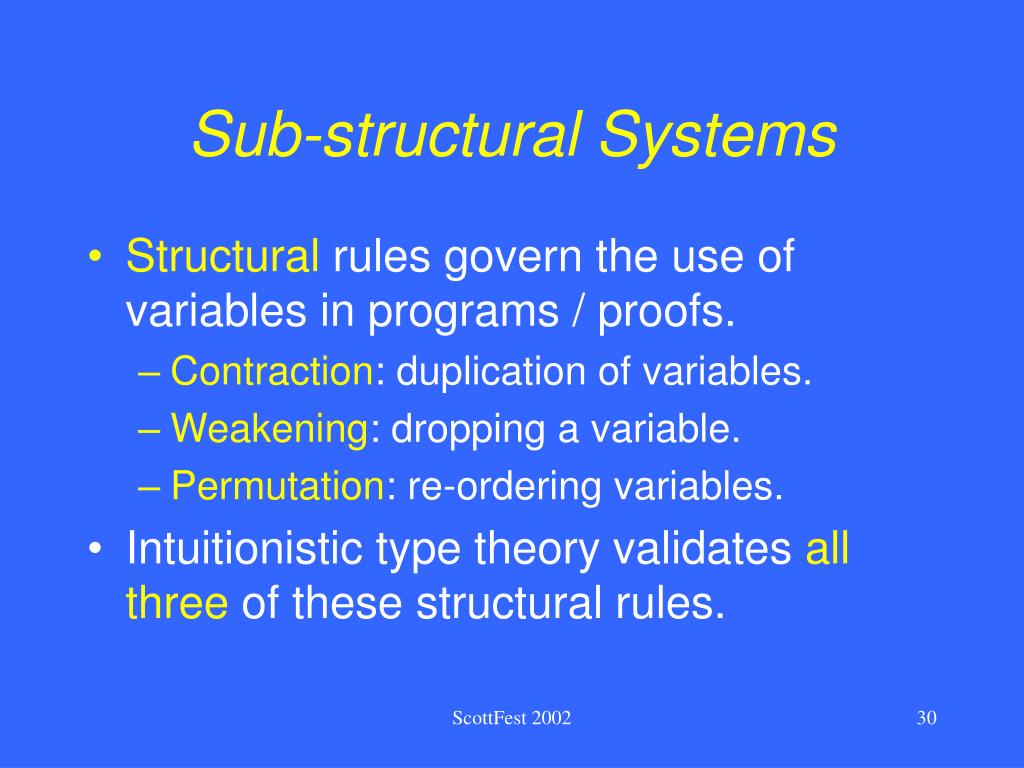 Sub-structural Systems

• Structural rules govern the use of variables in programs / proofs.
– Contraction: duplication of variables.
– Weakening: dropping a variable.
– Permutation: re-ordering variables.
• Intuitionistic type theory validates all three of these structural rules.

ScottFest 2002

30